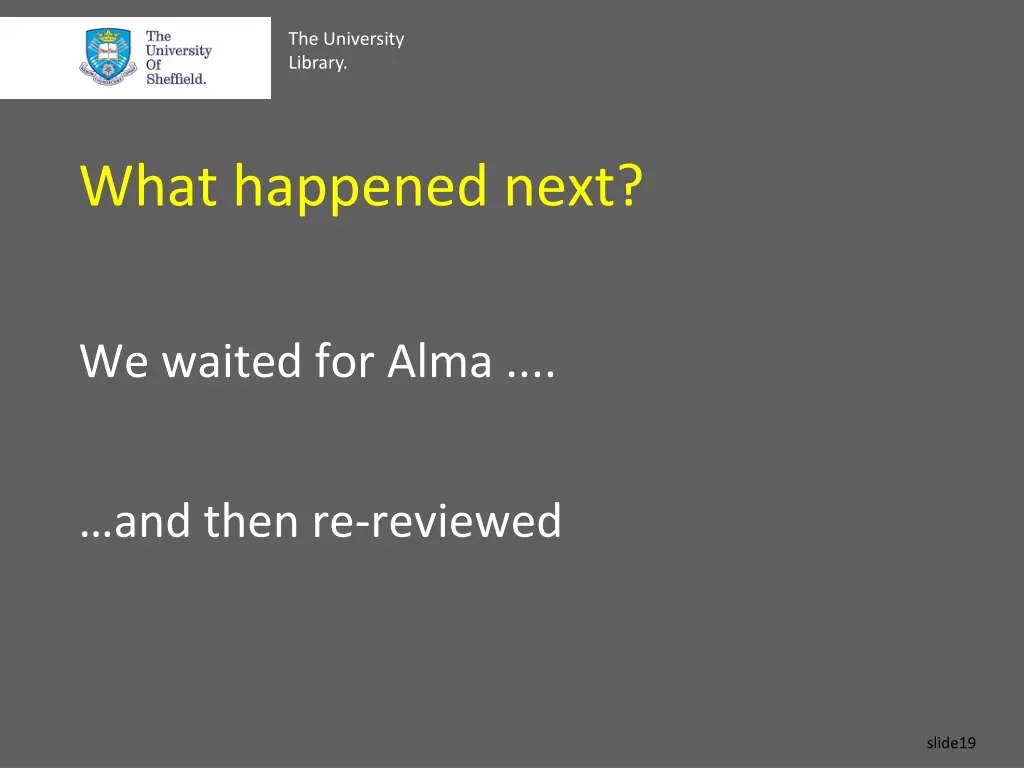 The University Of Sheffield.

The University Library.

What happened next?

We waited for Alma ....

…and then re-reviewed

slide19